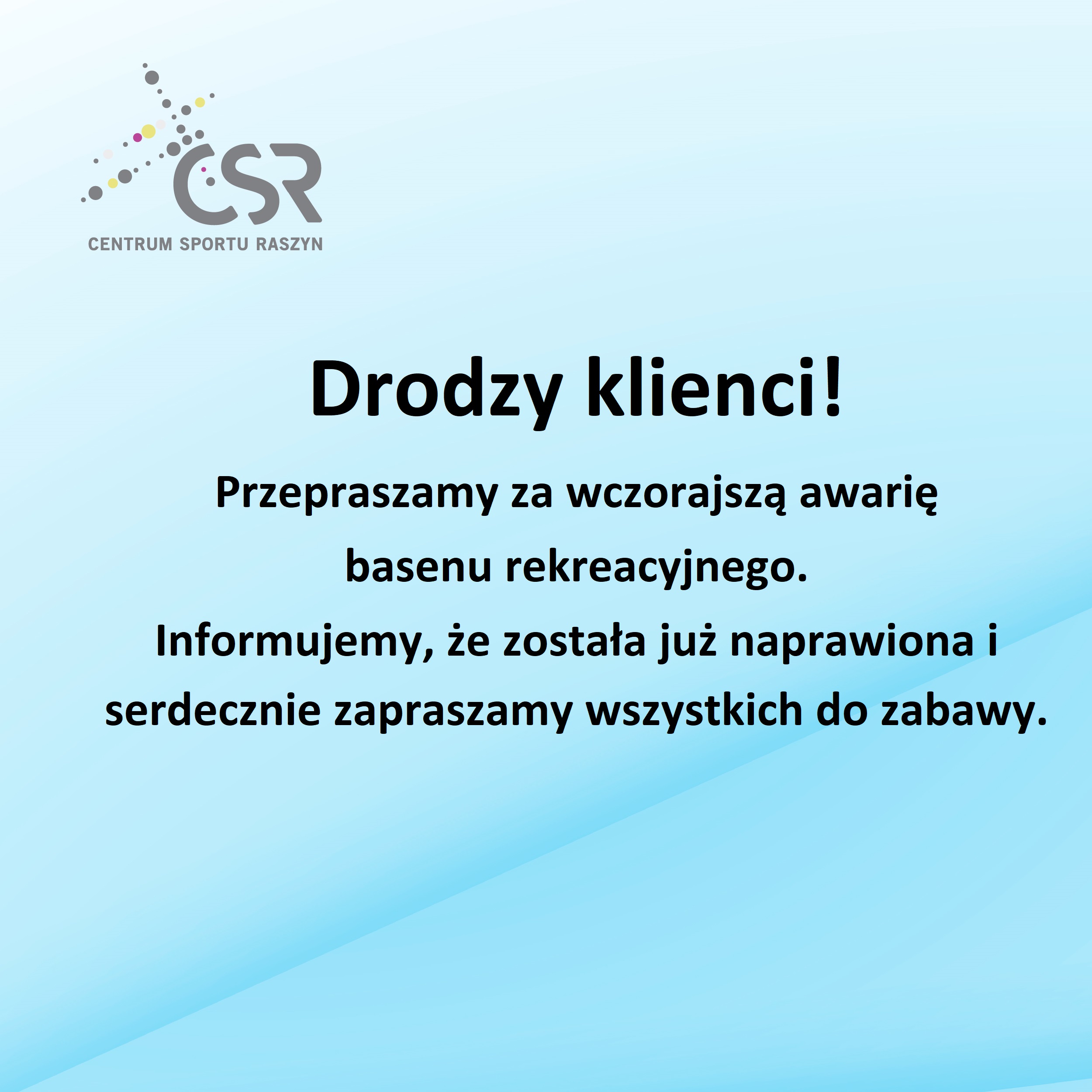 CSR
CENTRUM SPORTU RASZYN

Drodzy klienci!

Przepraszamy za wczorajszą awarię basenu rekreacyjnego.
Informujemy, że została już naprawiona i serdecznie zapraszamy wszystkich do zabawy.